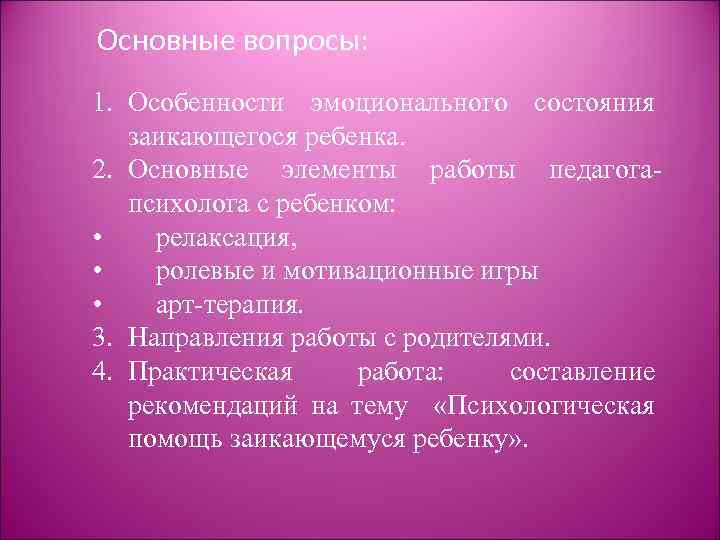 Основные вопросы:

1. Особенности эмоционального состояния заикающегося ребенка.
2. Основные элементы работы педагога-психолога с ребенком:
• релаксация,
• ролевые и мотивационные игры
• арт-терапия.
3. Направления работы с родителями.
4. Практическая работа: составление рекомендаций на тему «Психологическая помощь заикающемуся ребенку».